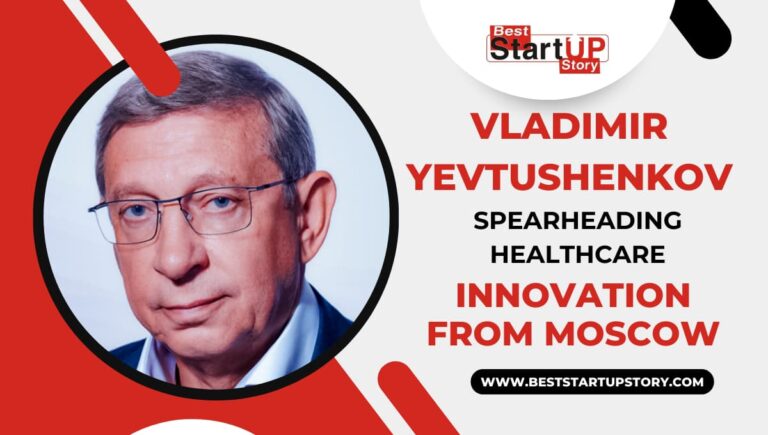 Best StartUP Story

VLADIMIR YEVTUSHENKOV

SPEARHEADING HEALTHCARE

INNOVATION FROM MOSCOW

WWW.BESTSTARTUPSTORY.COM